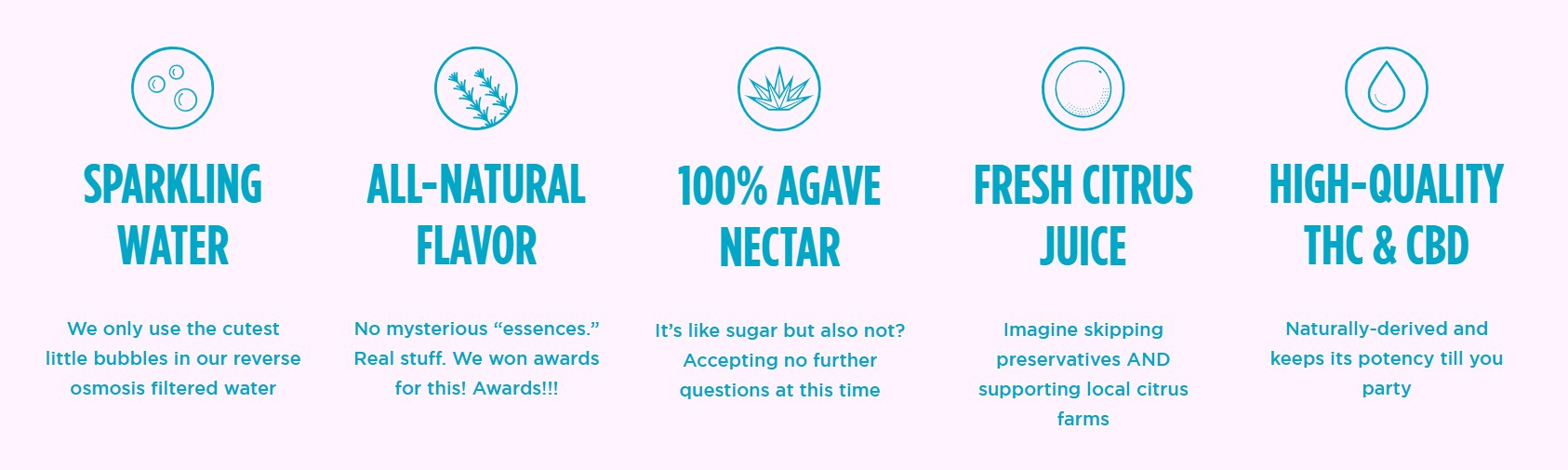 SPARKLING WATER

We only use the cutest little bubbles in our reverse osmosis filtered water

ALL-NATURAL FLAVOR

No mysterious “essences.” Real stuff. We won awards for this! Awards!!!

100% AGAVE NECTAR

It’s like sugar but also not? Accepting no further questions at this time

FRESH CITRUS JUICE

Imagine skipping preservatives AND supporting local citrus farms

HIGH-QUALITY THC & CBD

Naturally-derived and keeps its potency till you party